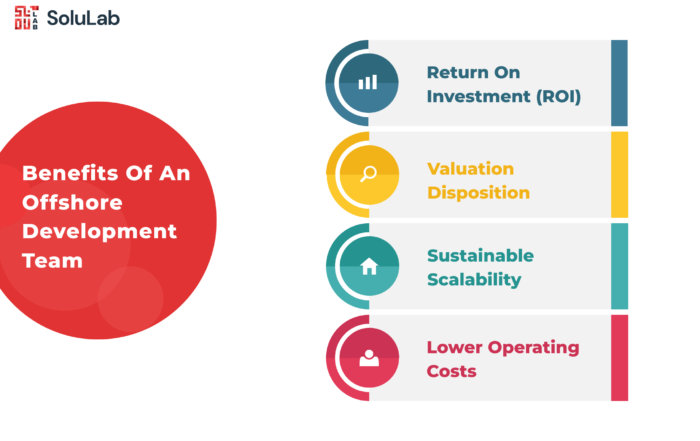 SoluLab

Benefits Of An Offshore Development Team

Return On Investment (ROI)

Valuation Disposition

Sustainable Scalability

Lower Operating Costs